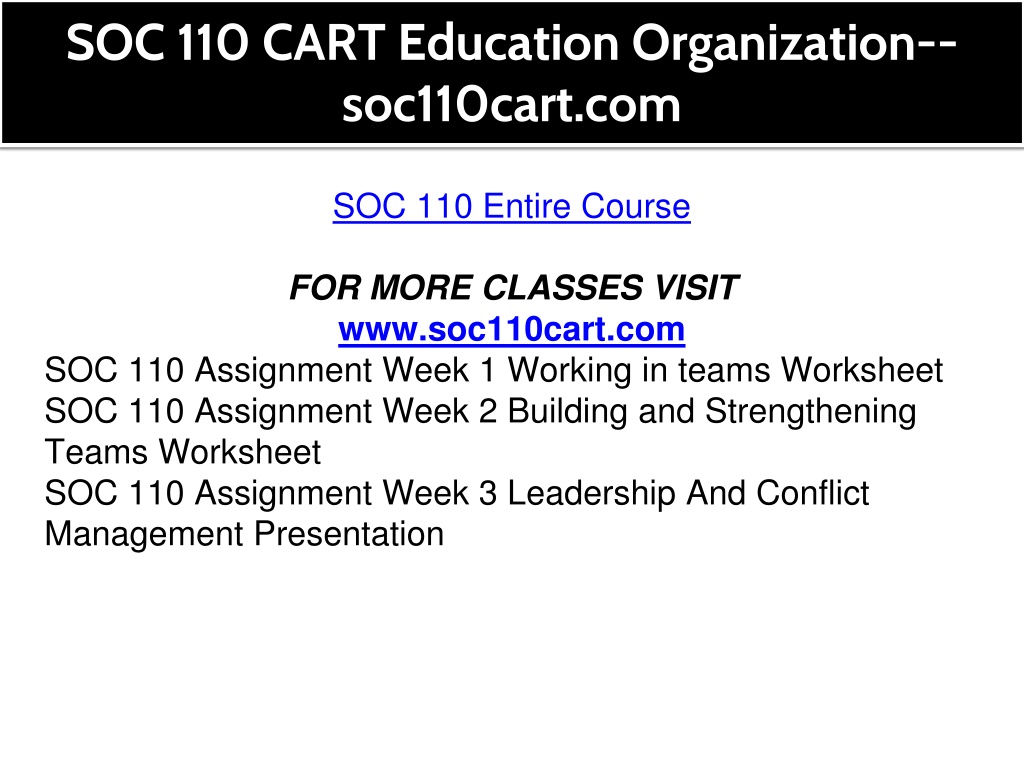 SOC 110 CART Education Organization--soc110cart.com

SOC 110 Entire Course

FOR MORE CLASSES VISIT
www.soc110cart.com
SOC 110 Assignment Week 1 Working in teams Worksheet
SOC 110 Assignment Week 2 Building and Strengthening Teams Worksheet
SOC 110 Assignment Week 3 Leadership And Conflict Management Presentation